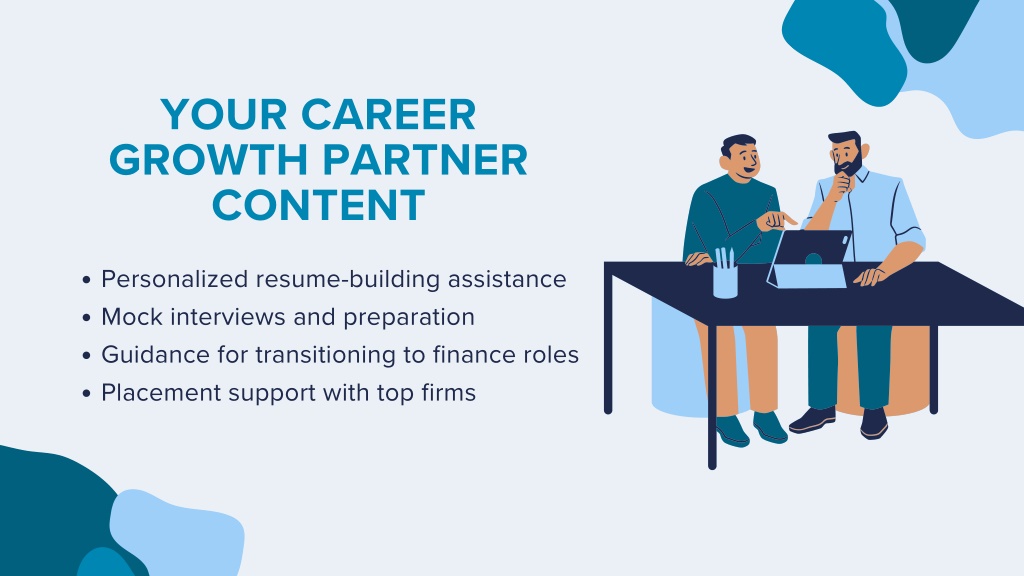 YOUR CAREER GROWTH PARTNER CONTENT

• Personalized resume-building assistance
• Mock interviews and preparation
• Guidance for transitioning to finance roles
• Placement support with top firms